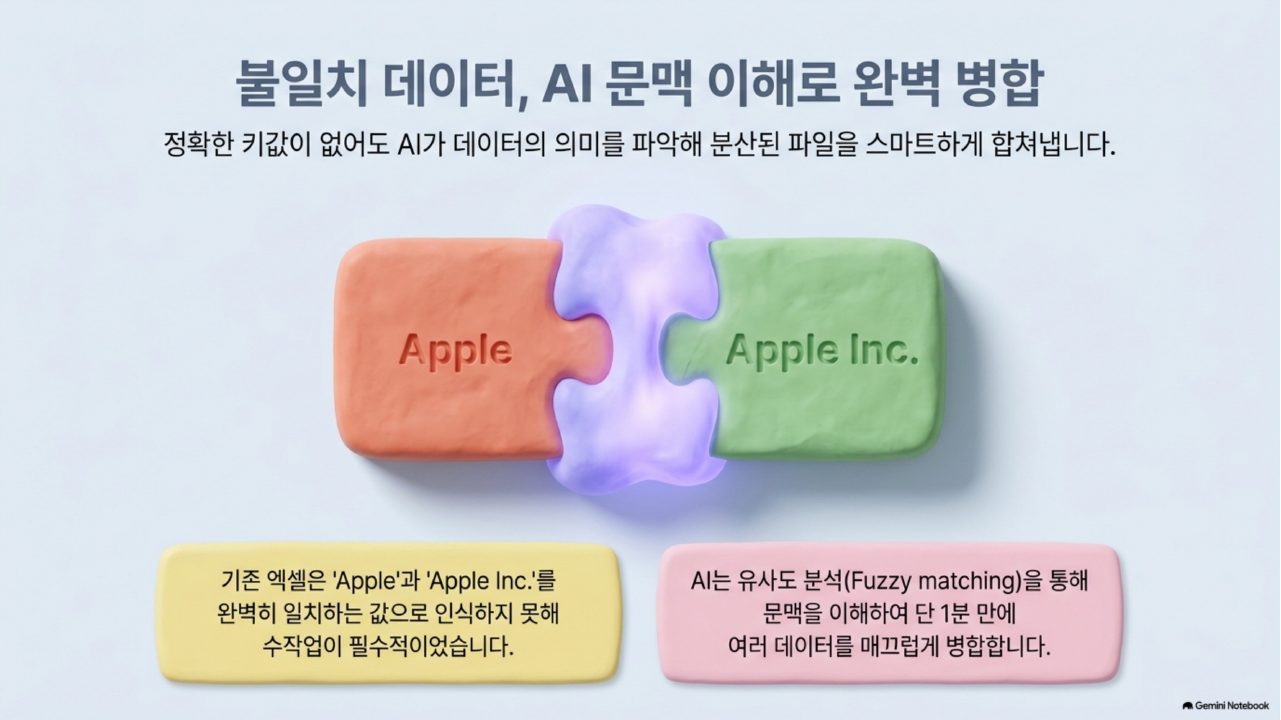 불일치 데이터, AI 문맥 이해로 완벽 병합

정확한 키값이 없어도 AI가 데이터의 의미를 파악해 분산된 파일을 스마트하게 합쳐냅니다.

Apple

Apple Inc.

기존 엑셀은 'Apple'과 'Apple Inc.'를 완벽히 일치하는 값으로 인식하지 못해 수작업이 필수적이었습니다.

AI는 유사도 분석(Fuzzy matching)을 통해 문맥을 이해하여 단 1분 만에 여러 데이터를 매끄럽게 병합합니다.

Gemini Notebook